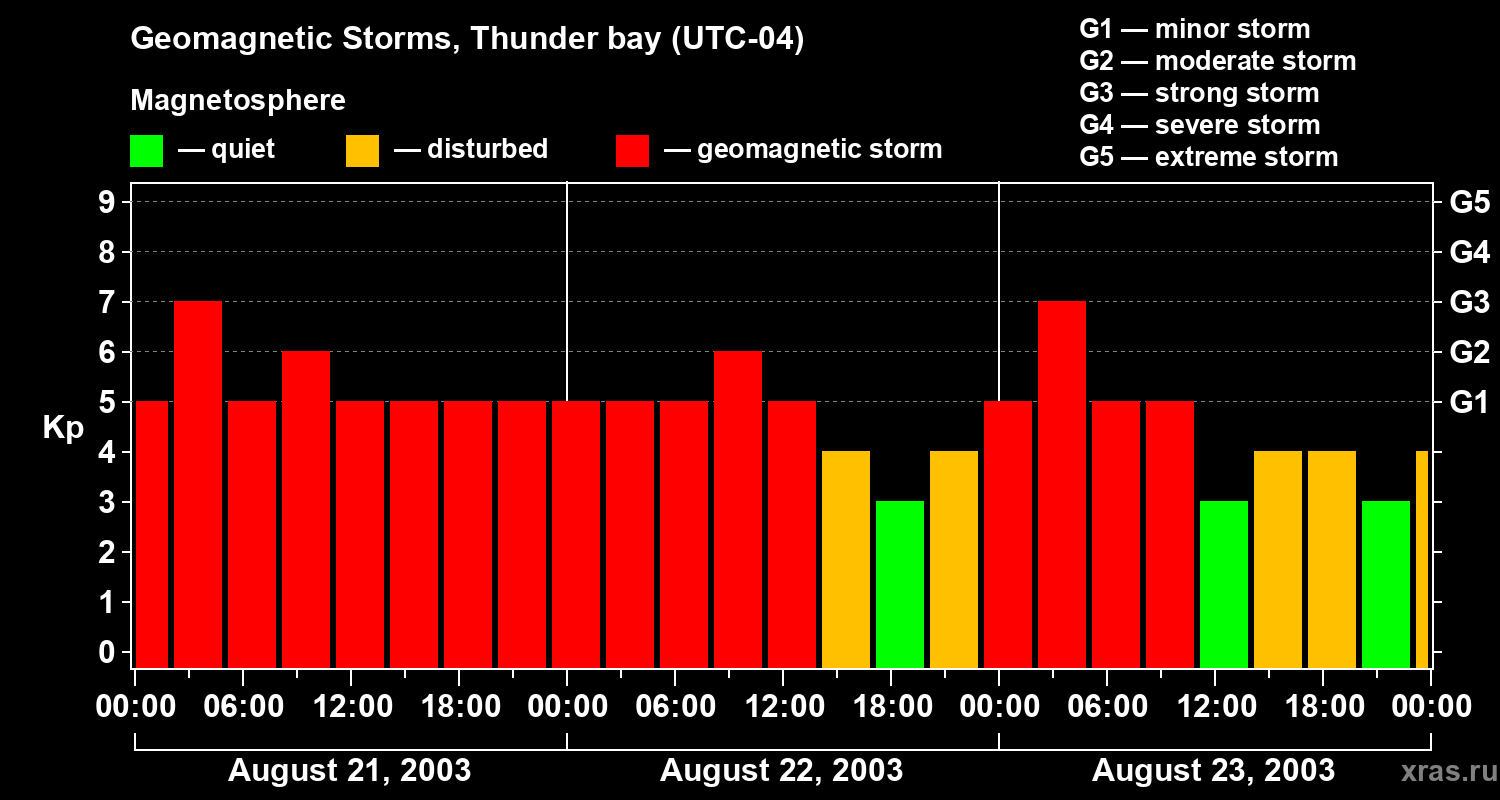 Geomagnetic Storms, Thunder bay (UTC-04)

Magnetosphere

— quiet — disturbed — geomagnetic storm

G1 — minor storm
G2 — moderate storm
G3 — strong storm
G4 — severe storm
G5 — extreme storm

Kp

9
8
7
6
5
4
3
2
1
0

G5
G4
G3
G2
G1

00:00 06:00 12:00 18:00 00:00 06:00 12:00 18:00 00:00 06:00 12:00 18:00 00:00

August 21, 2003
August 22, 2003
August 23, 2003

xras.ru